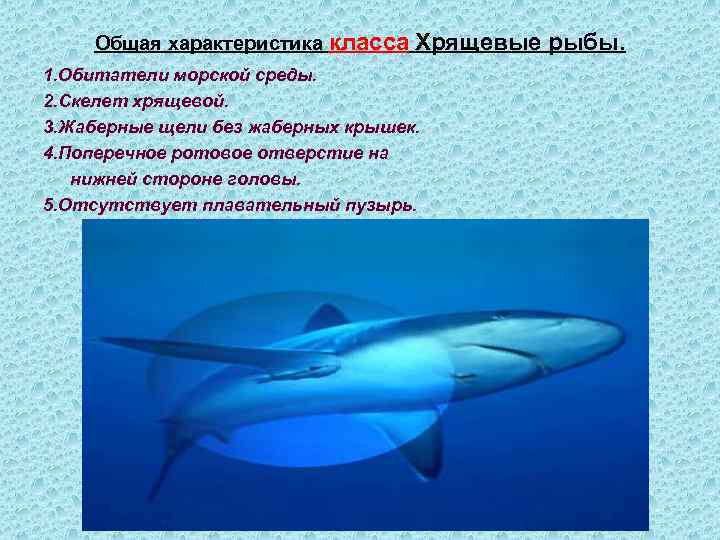 Общая характеристика класса Хрящевые рыбы.

1.Обитатели морской среды.
2.Скелет хрящевой.
3.Жаберные щели без жаберных крышек.
4.Поперечное ротовое отверстие на нижней стороне головы.
5.Отсутствует плавательный пузырь.